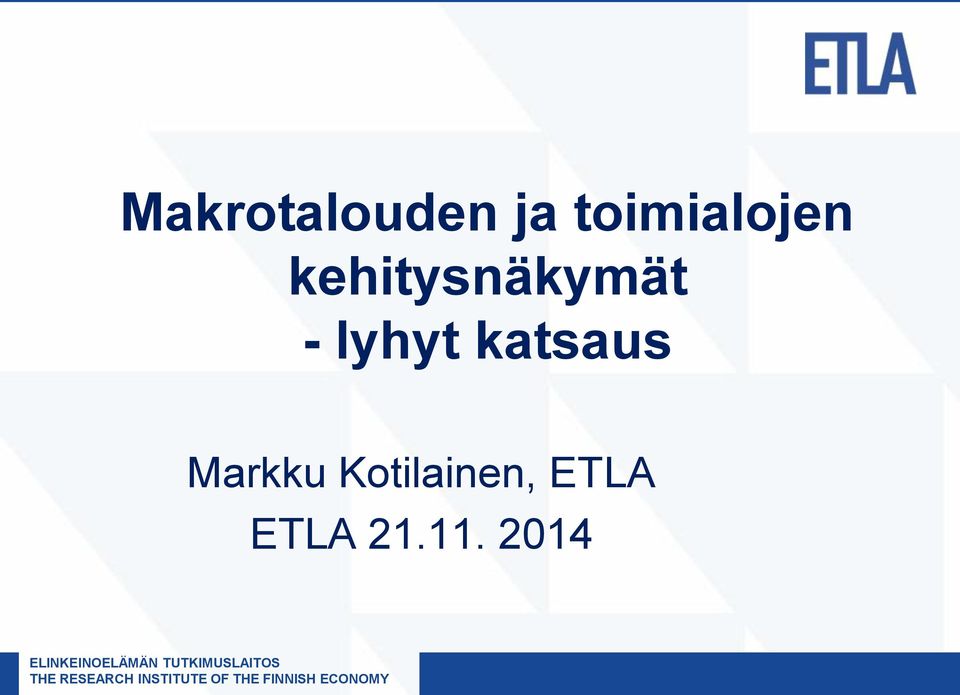 ETLA

Makrotalouden ja toimialojen kehitysnäkymät
- lyhyt katsaus

Markku Kotilainen, ETLA
ETLA 21.11. 2014

ELINKEINOELÄMÄN TUTKIMUSLAITOS
THE RESEARCH INSTITUTE OF THE FINNISH ECONOMY